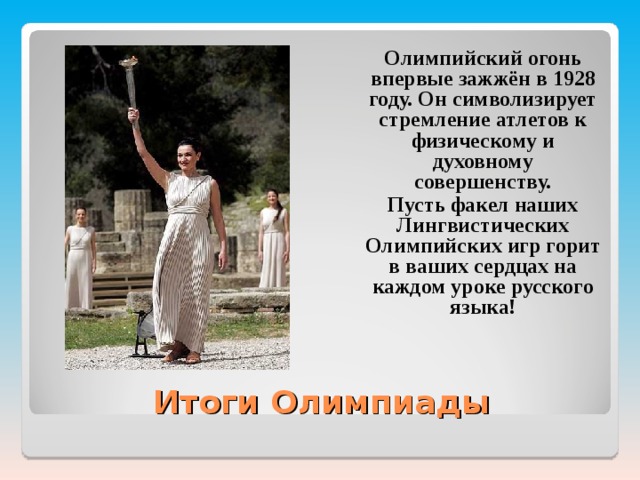 Олимпийский огонь впервые зажжён в 1928 году. Он символизирует стремление атлетов к физическому и духовному совершенству.

Пусть факел наших Лингвистических Олимпийских игр горит в ваших сердцах на каждом уроке русского языка!

Итоги Олимпиады